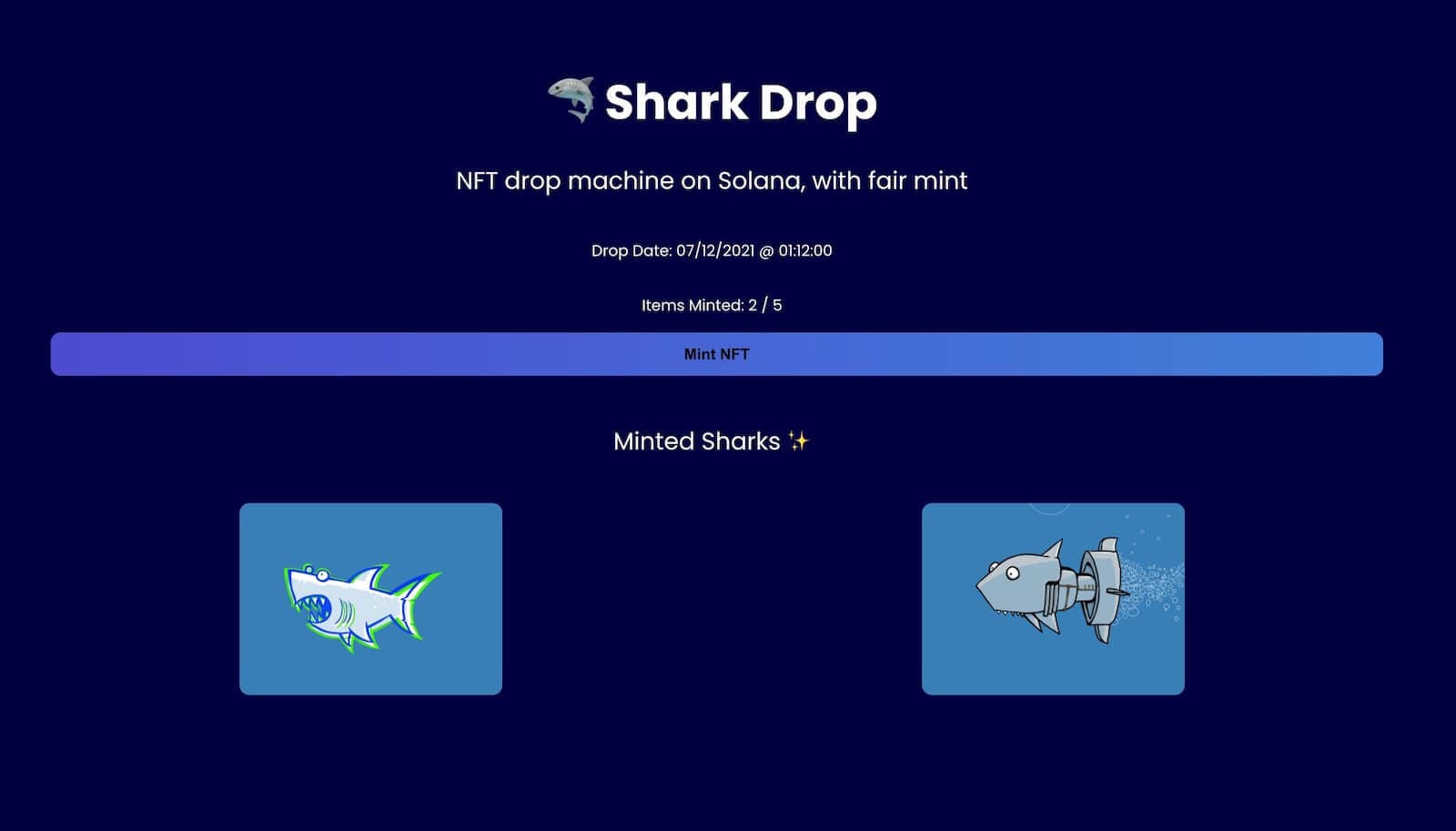 🦈 Shark Drop

NFT drop machine on Solana, with fair mint

Drop Date: 07/12/2021 @ 01:12:00

Items Minted: 2 / 5

Mint NFT

Minted Sharks ✨